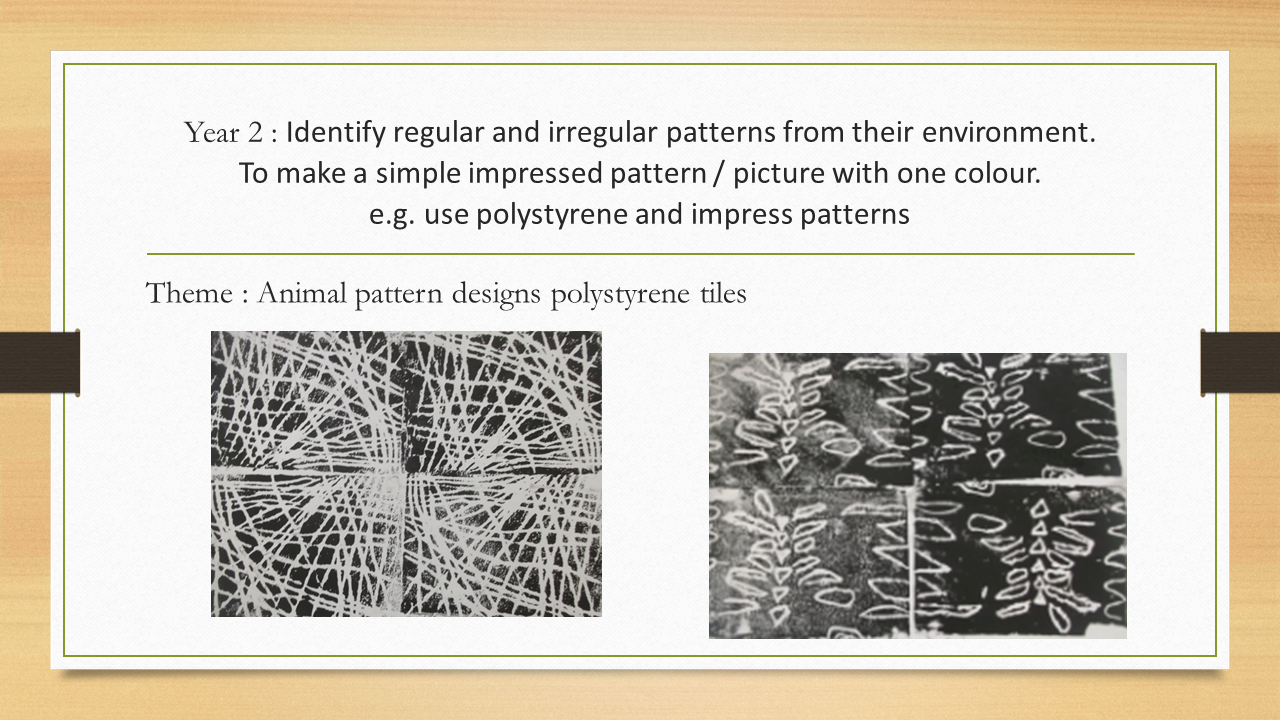 Year 2 : Identify regular and irregular patterns from their environment. To make a simple impressed pattern / picture with one colour. e.g. use polystyrene and impress patterns

Theme : Animal pattern designs polystyrene tiles